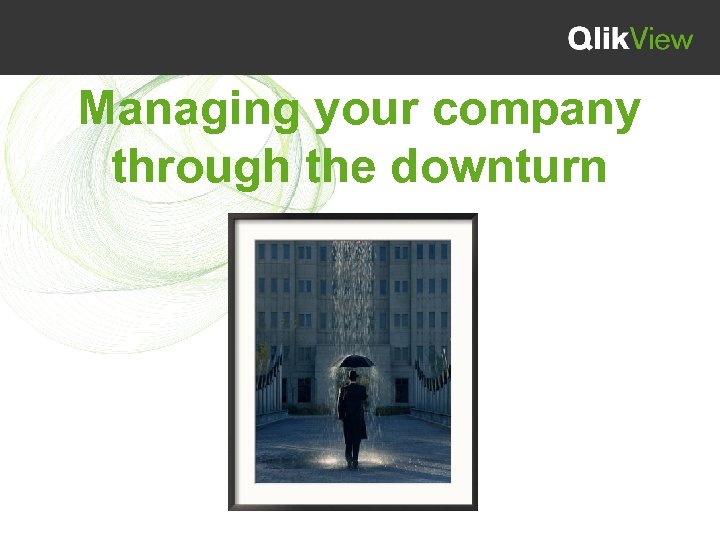 QlikView

Managing your company through the downturn